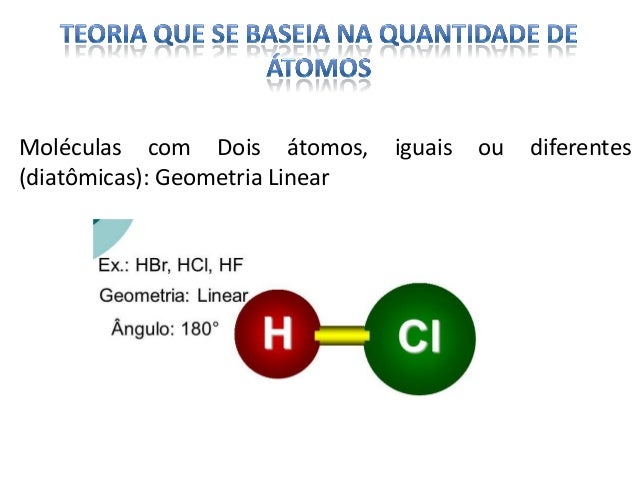 TEORIA QUE SE BASEIA NA QUANTIDADE DE ÁTOMOS

Moléculas com Dois átomos, iguais ou diferentes (diatômicas): Geometria Linear

Ex.: HBr, HCl, HF

Geometria: Linear

Ângulo: 180°

H

Cl